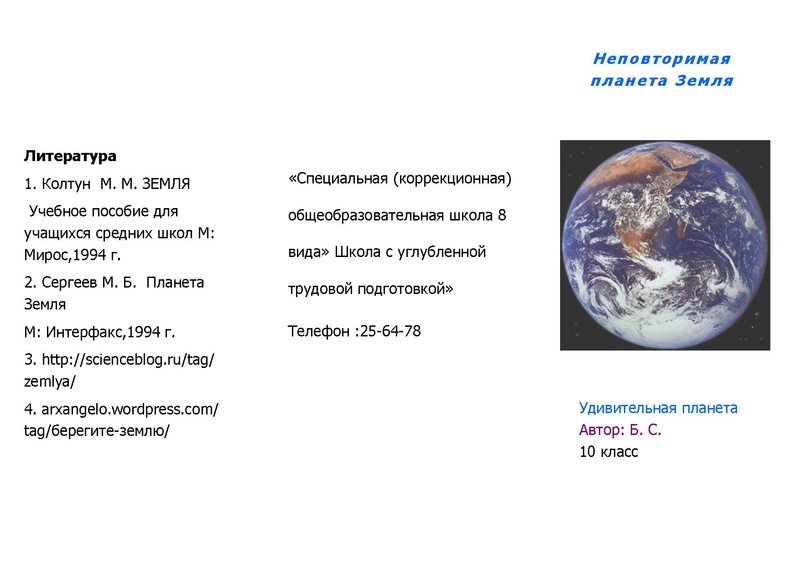 Литература

1. Колтун М. М. ЗЕМЛЯ

Учебное пособие для учащихся средних школ М: Мирос,1994 г.

2. Сергеев М. Б. Планета Земля

М: Интерфакс,1994 г.

3. http://scienceblog.ru/tag/zemlya/

4. arxangelo.wordpress.com/tag/берегите-землю/

«Специальная (коррекционная)

общеобразовательная школа 8

вида» Школа с углубленной

трудовой подготовкой»

Телефон :25-64-78

Неповторимая планета Земля

Удивительная планета
Автор: Б. С.
10 класс